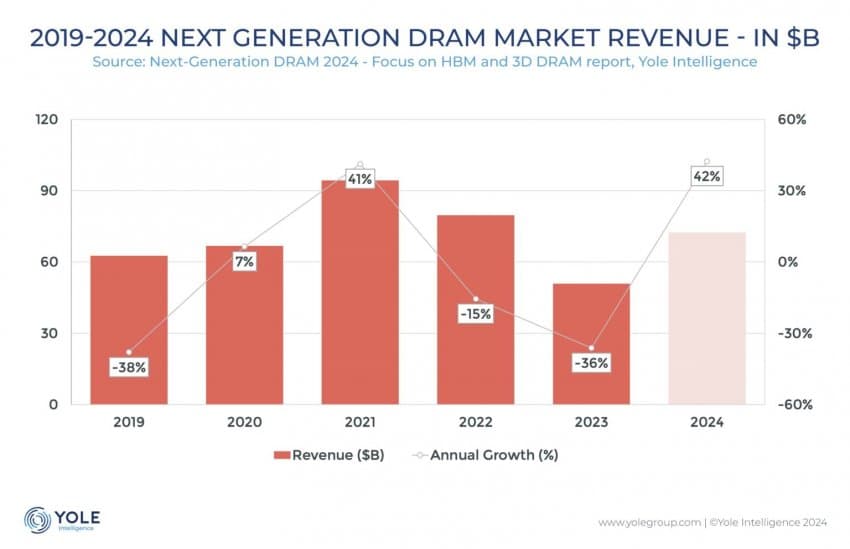 2019-2024 NEXT GENERATION DRAM MARKET REVENUE - IN $B
Source: Next-Generation DRAM 2024 - Focus on HBM and 3D DRAM report, Yole Intelligence

120
90
60
30
0

60%
30%
0%
-30%
-60%

-38%
7%
41%
-15%
-36%
42%

2019
2020
2021
2022
2023
2024

Revenue ($B)
Annual Growth (%)

YOLE
Intelligence

www.yolegroup.com | ©Yole Intelligence 2024